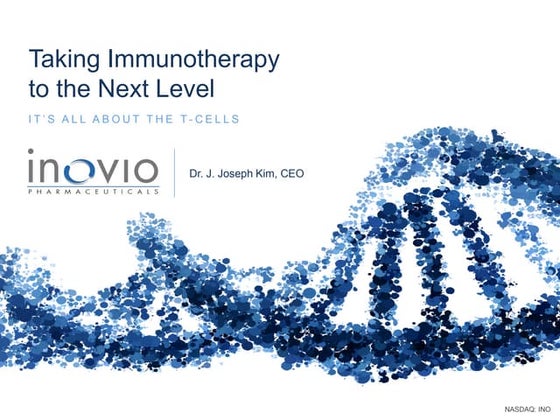 Taking Immunotherapy to the Next Level

IT'S ALL ABOUT THE T-CELLS

inovio
PHARMACEUTICALS

Dr. J. Joseph Kim, CEO

NASDAQ: INO